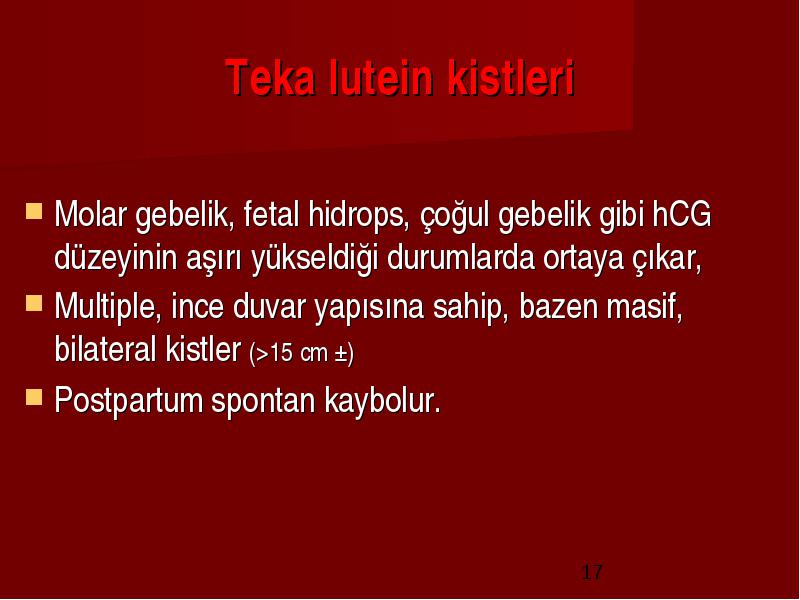 Teka lutein kistleri

- Molar gebelik, fetal hidrops, çoğul gebelik gibi hCG düzeyinin aşırı yükseldiği durumlarda ortaya çıkar,
- Multiple, ince duvar yapısına sahip, bazen masif, bilateral kistler (>15 cm ±)
- Postpartum spontan kaybolur.

17